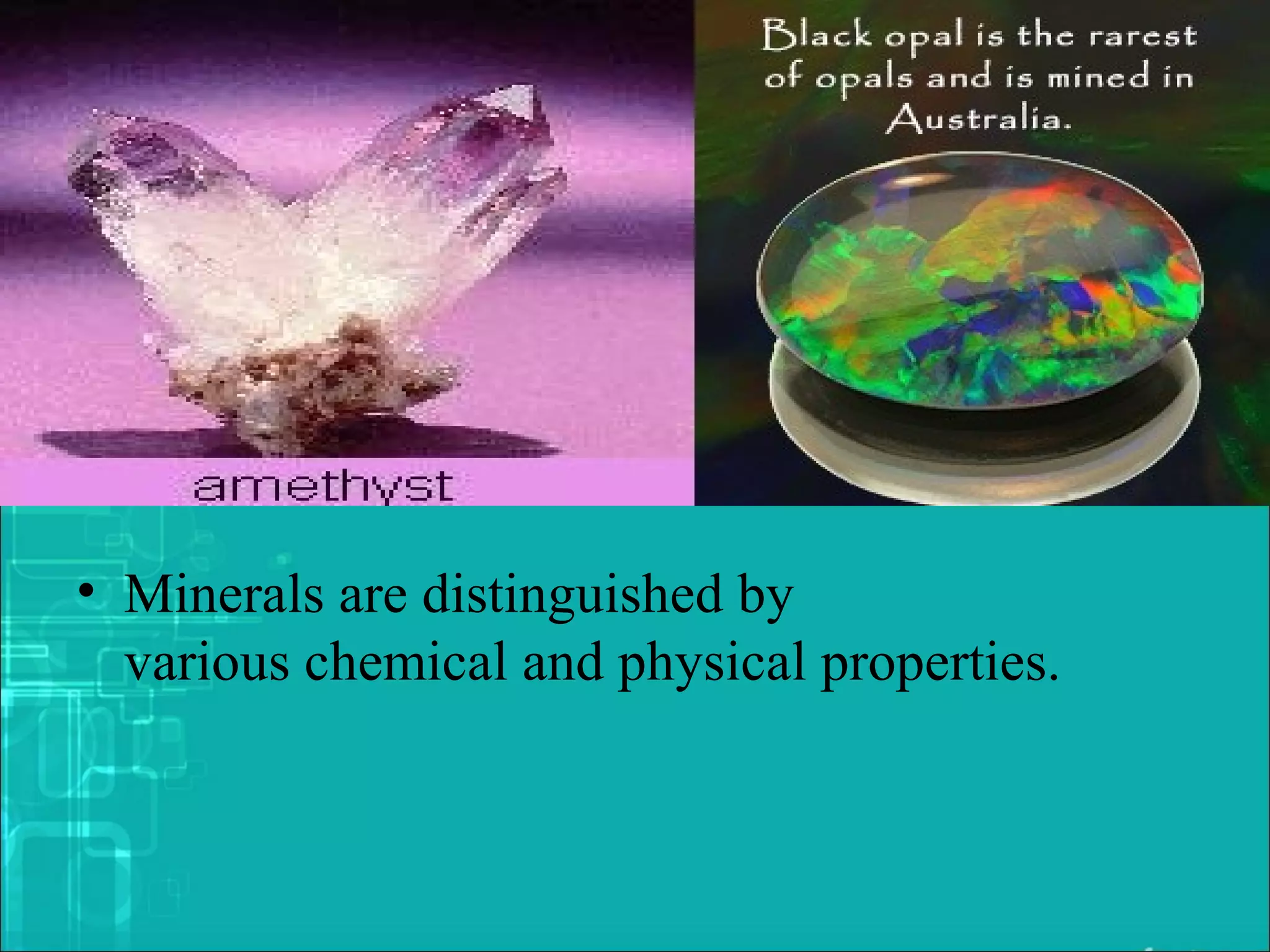 amethyst

Black opal is the rarest of opals and is mined in Australia.

• Minerals are distinguished by various chemical and physical properties.